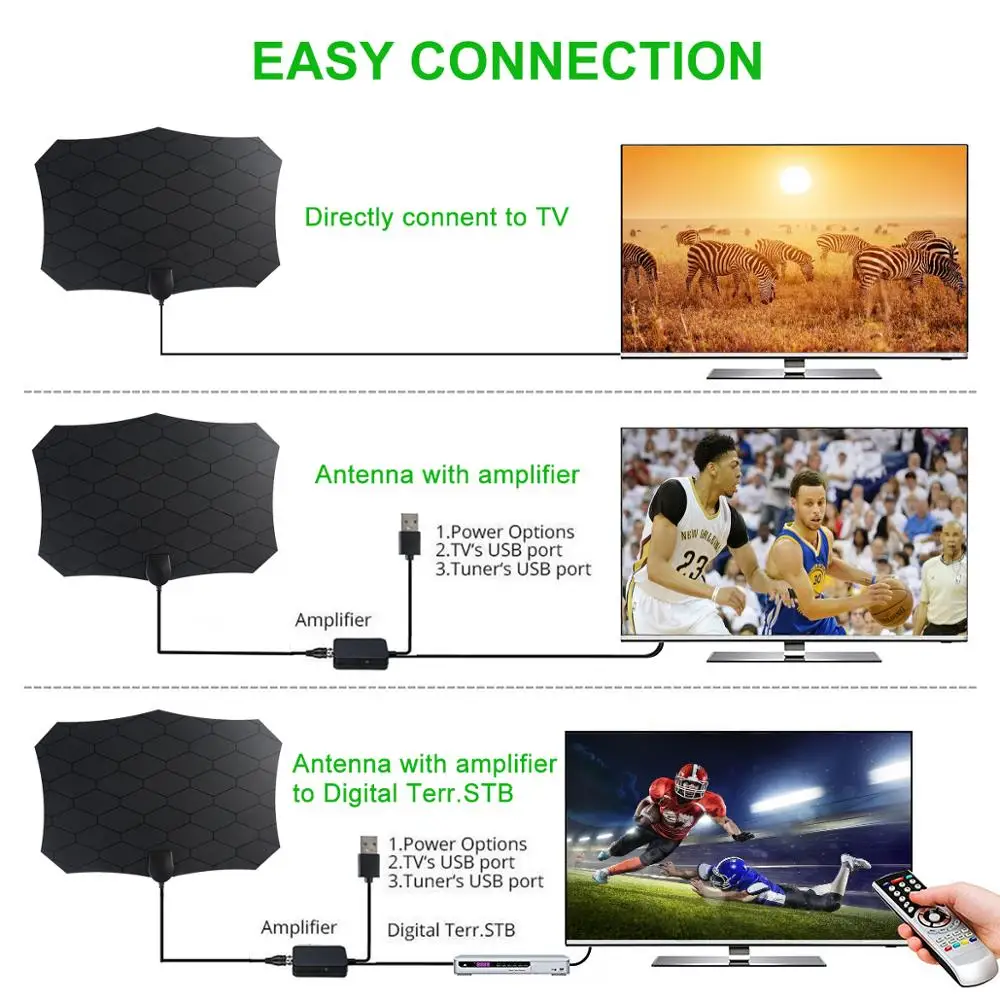 EASY CONNECTION

Directly connent to TV

Antenna with amplifier

1.Power Options
2.TV's USB port
3.Tuner's USB port

Amplifier

NEW ORLEANS 23

Antenna with amplifier to Digital Terr.STB

1.Power Options
2.TV's USB port
3.Tuner's USB port

Amplifier

Digital Terr.STB